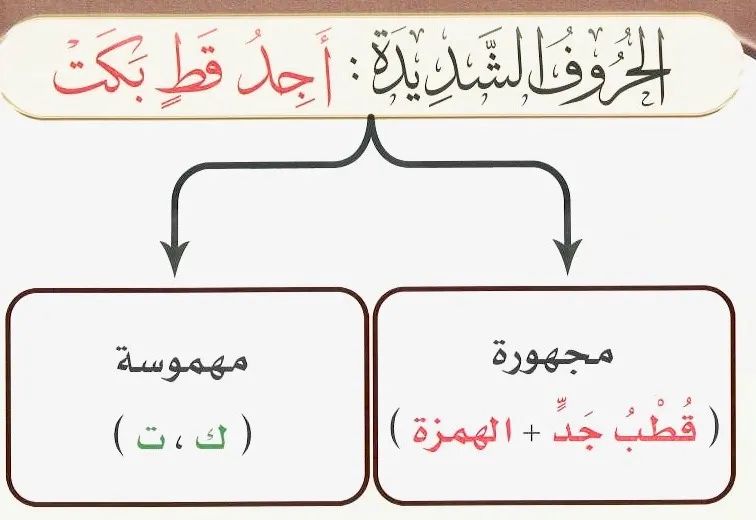 الحُرُوفُ الشَّدِيدَة : أَجِدُ قَطٍ بَكَت

مجهورة

( قُطْبُ جَدٍّ + الهمزة )

مهموسة

( ك ، ت )